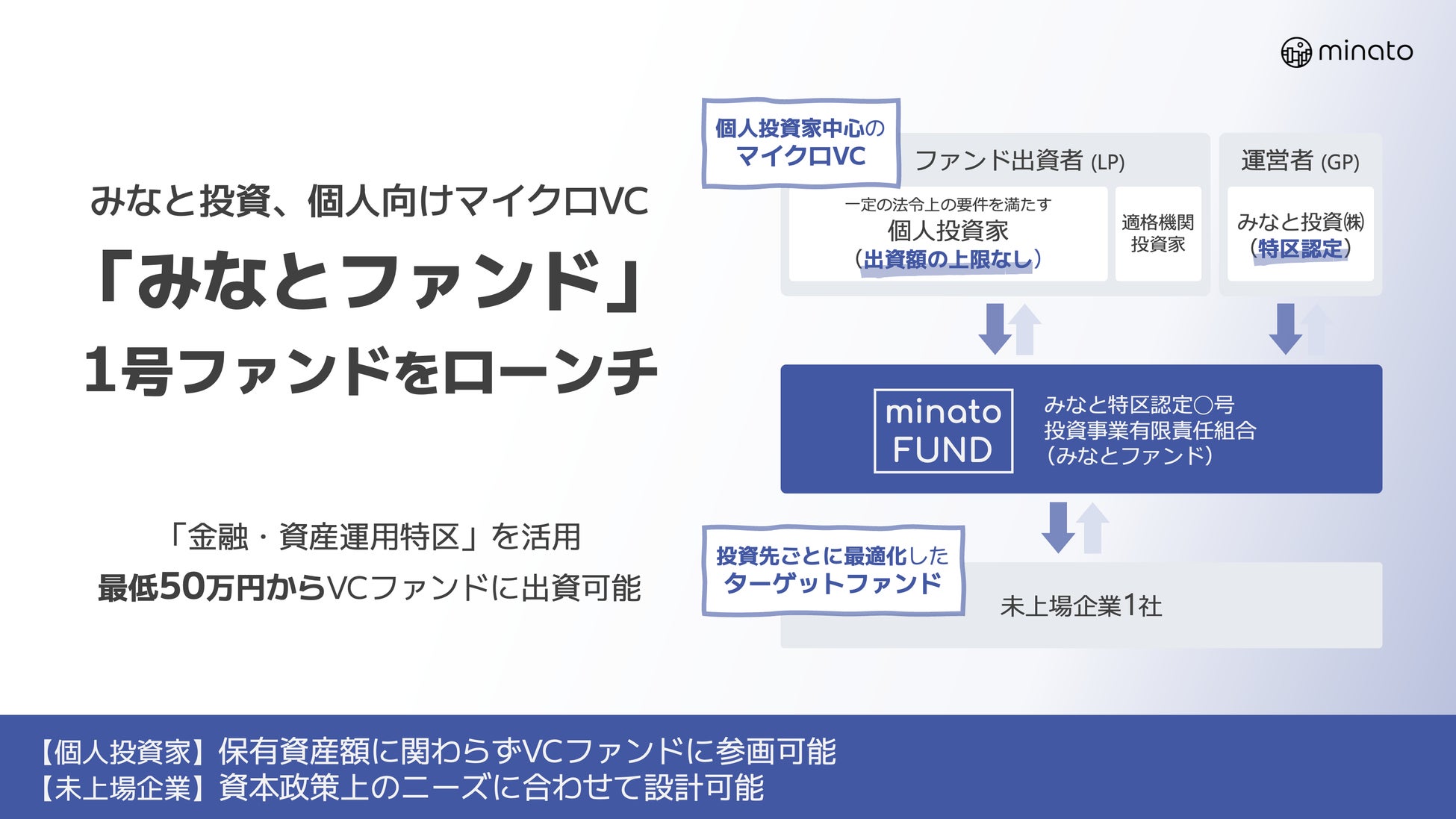 minato

みなと投資、個人向けマイクロVC
「みなとファンド」
1号ファンドをローンチ

「金融・資産運用特区」を活用
最低50万円からVCファンドに出資可能

個人投資家中心の
マイクロVC

ファンド出資者 (LP)

一定の法令上の要件を満たす
個人投資家
(出資額の上限なし)

適格機関
投資家

運営者 (GP)

みなと投資㈱
(特区認定)

minato
FUND

みなと特区認定○号
投資事業有限責任組合
(みなとファンド)

投資先ごとに最適化した
ターゲットファンド

未上場企業1社

【個人投資家】保有資産額に関わらずVCファンドに参画可能
【未上場企業】資本政策上のニーズに合わせて設計可能